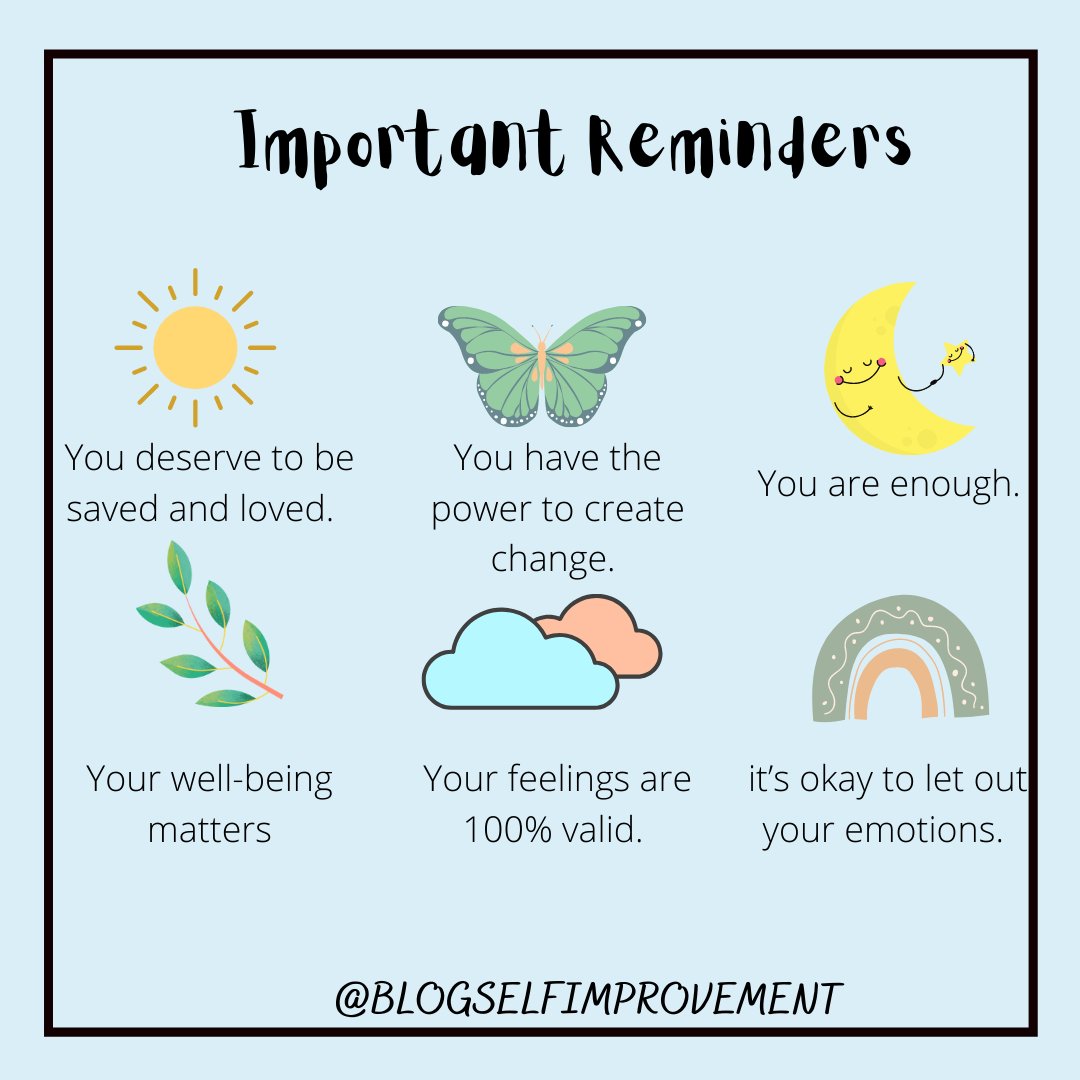 Important Reminders

You deserve to be saved and loved.

You have the power to create change.

You are enough.

Your well-being matters

Your feelings are 100% valid.

it's okay to let out your emotions.

@BLOGSELFIMPROVEMENT